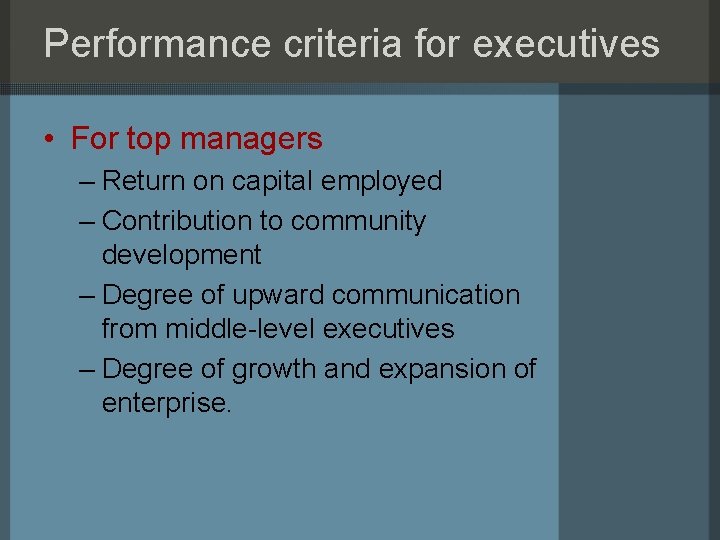 Performance criteria for executives

• For top managers
– Return on capital employed
– Contribution to community development
– Degree of upward communication from middle-level executives
– Degree of growth and expansion of enterprise.